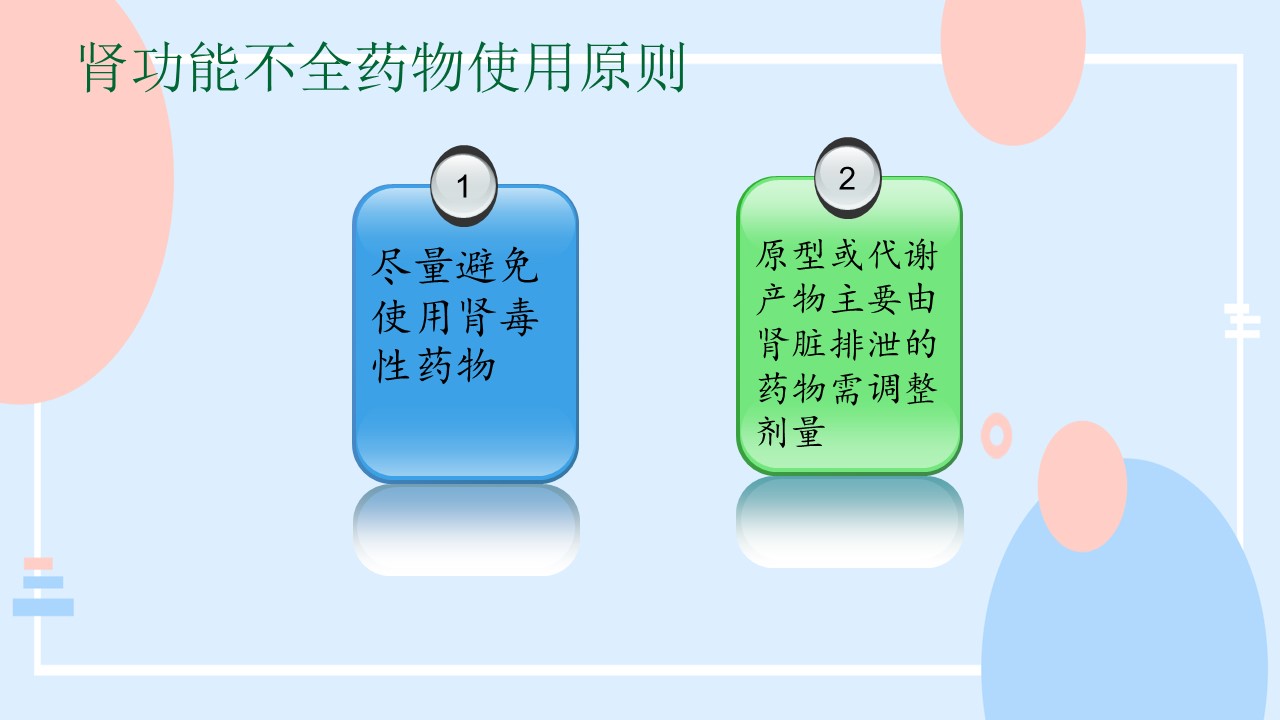 肾功能不全药物使用原则

1

尽量避免使用肾毒性药物

2

原型或代谢产物主要由肾脏排泄的药物需调整剂量